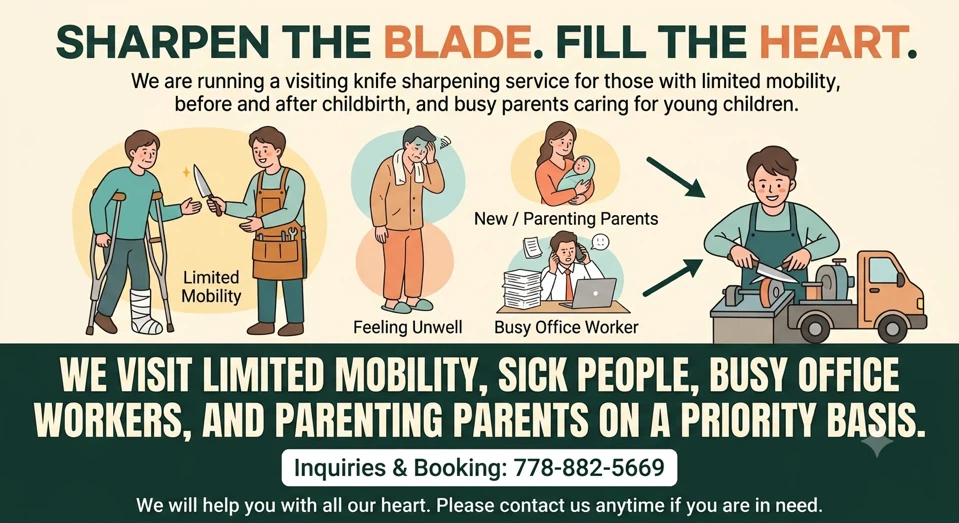 SHARPEN THE BLADE. FILL THE HEART.

We are running a visiting knife sharpening service for those with limited mobility, before and after childbirth, and busy parents caring for young children.

Limited Mobility

Feeling Unwell

New / Parenting Parents

Busy Office Worker

WE VISIT LIMITED MOBILITY, SICK PEOPLE, BUSY OFFICE WORKERS, AND PARENTING PARENTS ON A PRIORITY BASIS.

Inquiries & Booking: 778-882-5669

We will help you with all our heart. Please contact us anytime if you are in need.